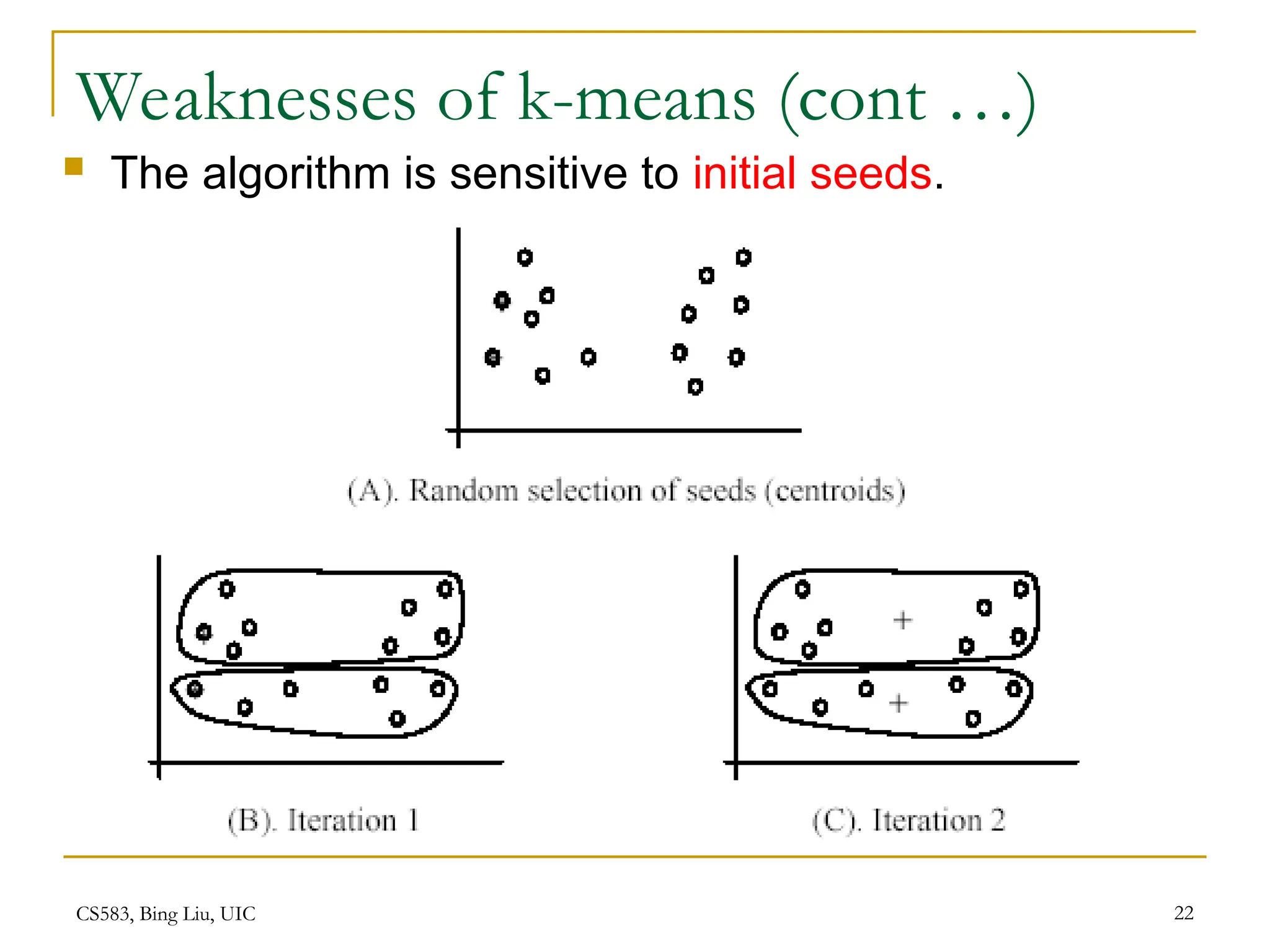 Weaknesses of k-means (cont …)

The algorithm is sensitive to initial seeds.

(A). Random selection of seeds (centroids)

+

+

(B). Iteration 1

(C). Iteration 2

CS583, Bing Liu, UIC

22